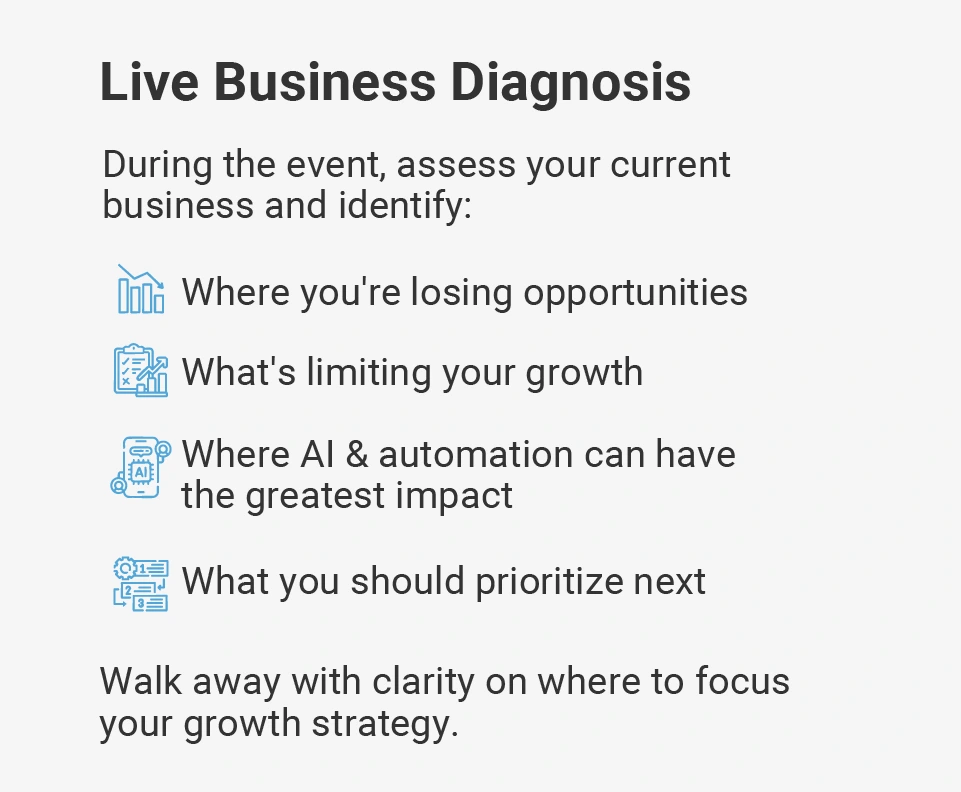 Live Business Diagnosis

During the event, assess your current business and identify:

Where you're losing opportunities

What's limiting your growth

AI

Where AI & automation can have the greatest impact

1
2
3

What you should prioritize next

Walk away with clarity on where to focus your growth strategy.